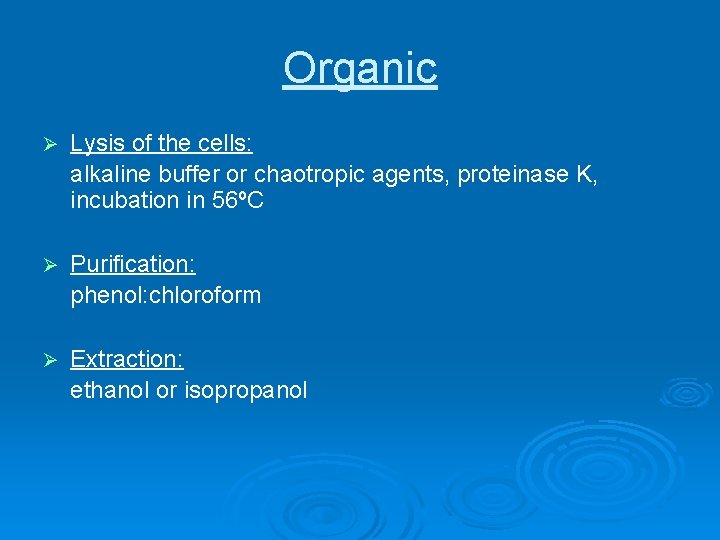 Organic

➢ Lysis of the cells:
alkaline buffer or chaotropic agents, proteinase K, incubation in 56ºC

➢ Purification:
phenol:chloroform

➢ Extraction:
ethanol or isopropanol